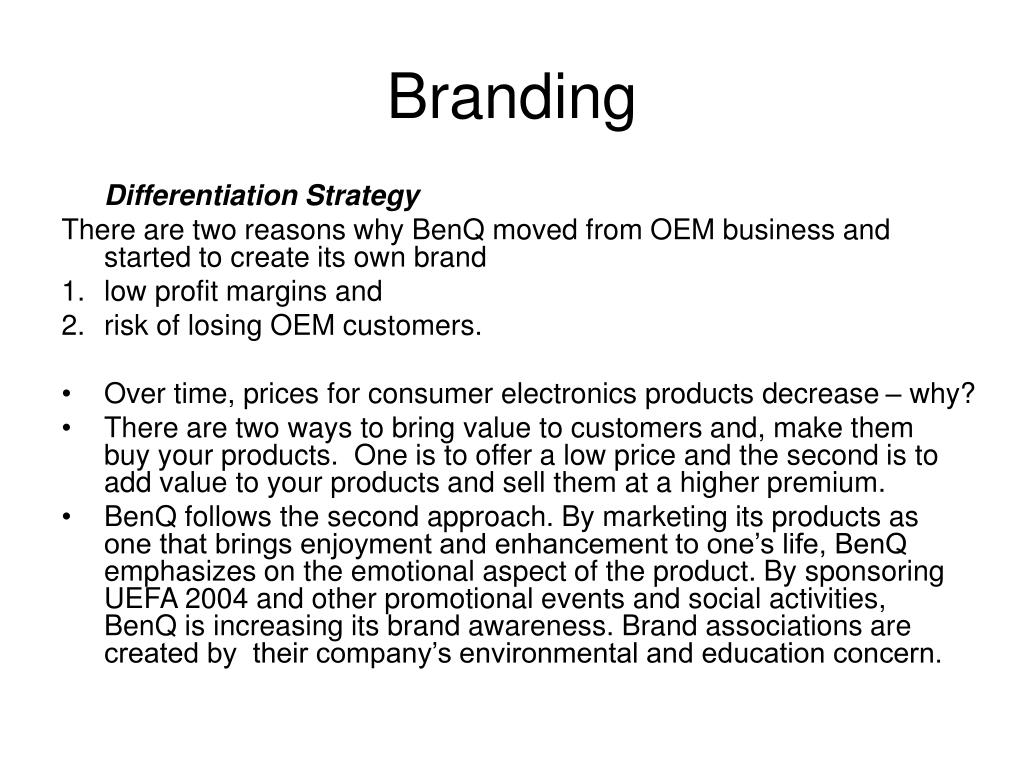 Branding

Differentiation Strategy

There are two reasons why BenQ moved from OEM business and started to create its own brand

1. low profit margins and
2. risk of losing OEM customers.

• Over time, prices for consumer electronics products decrease – why?
• There are two ways to bring value to customers and, make them buy your products. One is to offer a low price and the second is to add value to your products and sell them at a higher premium.
• BenQ follows the second approach. By marketing its products as one that brings enjoyment and enhancement to one's life, BenQ emphasizes on the emotional aspect of the product. By sponsoring UEFA 2004 and other promotional events and social activities, BenQ is increasing its brand awareness. Brand associations are created by their company's environmental and education concern.